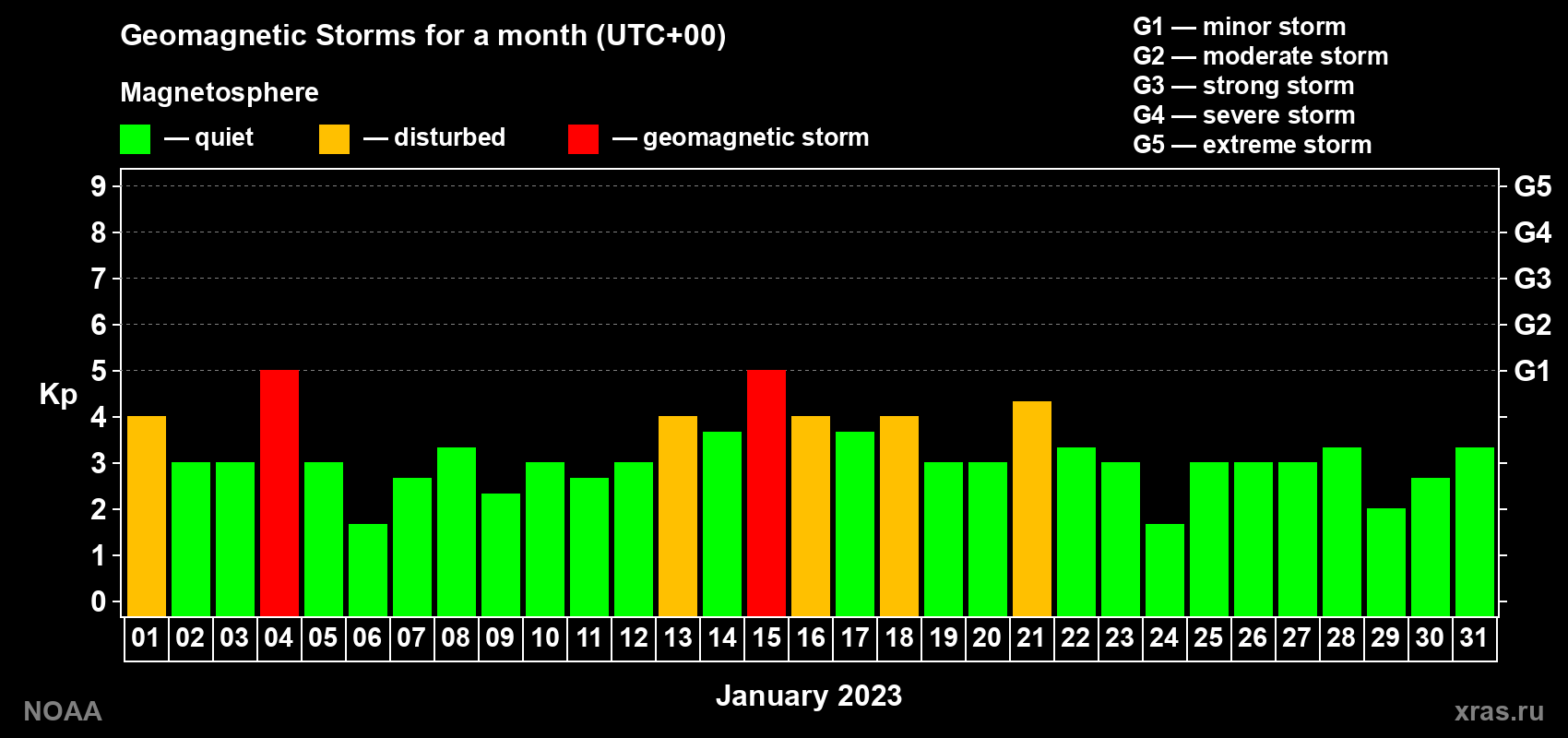 Geomagnetic Storms for a month (UTC+00)

Magnetosphere

— quiet — disturbed — geomagnetic storm

G1 — minor storm
G2 — moderate storm
G3 — strong storm
G4 — severe storm
G5 — extreme storm

Kp

9
8
7
6
5
4
3
2
1
0

G5
G4
G3
G2
G1

01 02 03 04 05 06 07 08 09 10 11 12 13 14 15 16 17 18 19 20 21 22 23 24 25 26 27 28 29 30 31

January 2023

NOAA

xras.ru